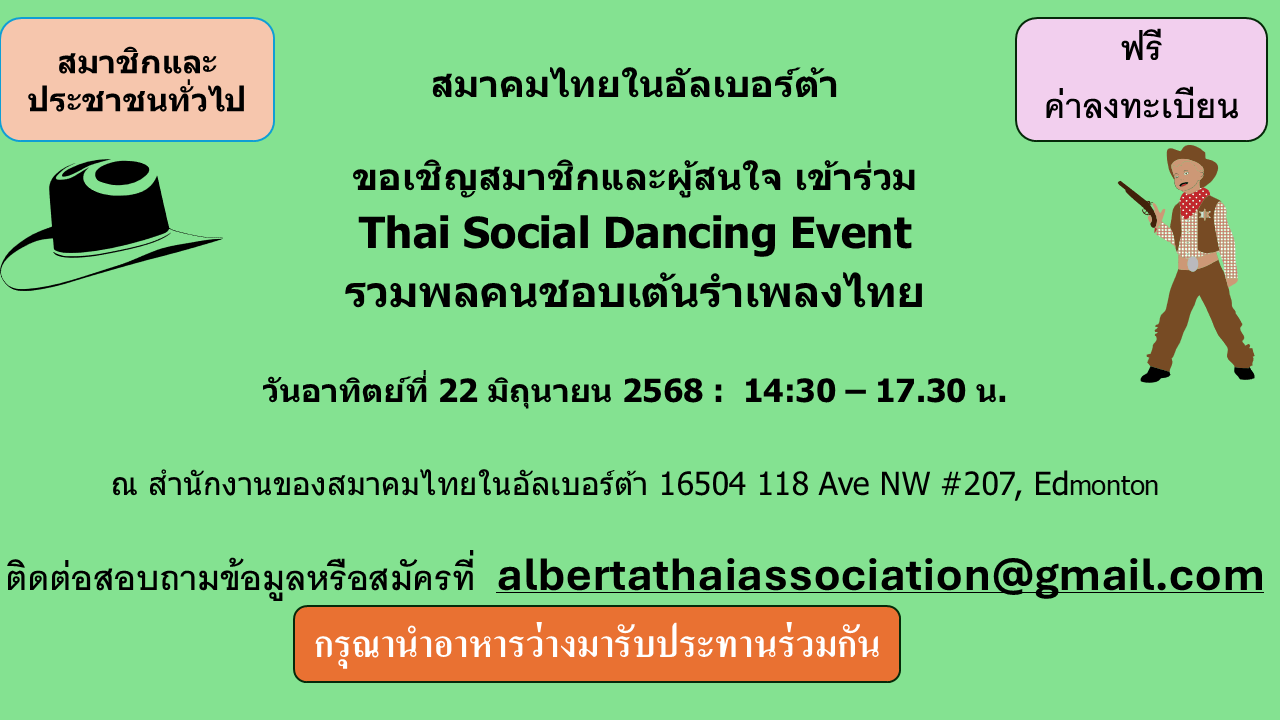 สมาชิกและประชาชนทั่วไป

สมาคมไทยในอัลเบอร์ต้า

ฟรี
ค่าลงทะเบียน

ขอเชิญสมาชิกและผู้สนใจ เข้าร่วม
Thai Social Dancing Event
รวมพลคนชอบเต้นรำเพลงไทย

วันอาทิตย์ที่ 22 มิถุนายน 2568 : 14:30 – 17.30 น.

ณ สำนักงานของสมาคมไทยในอัลเบอร์ต้า 16504 118 Ave NW #207, Edmonton

ติดต่อสอบถามข้อมูลหรือสมัครที่ albertathaiassociation@gmail.com

กรุณานำอาหารว่างมารับประทานร่วมกัน